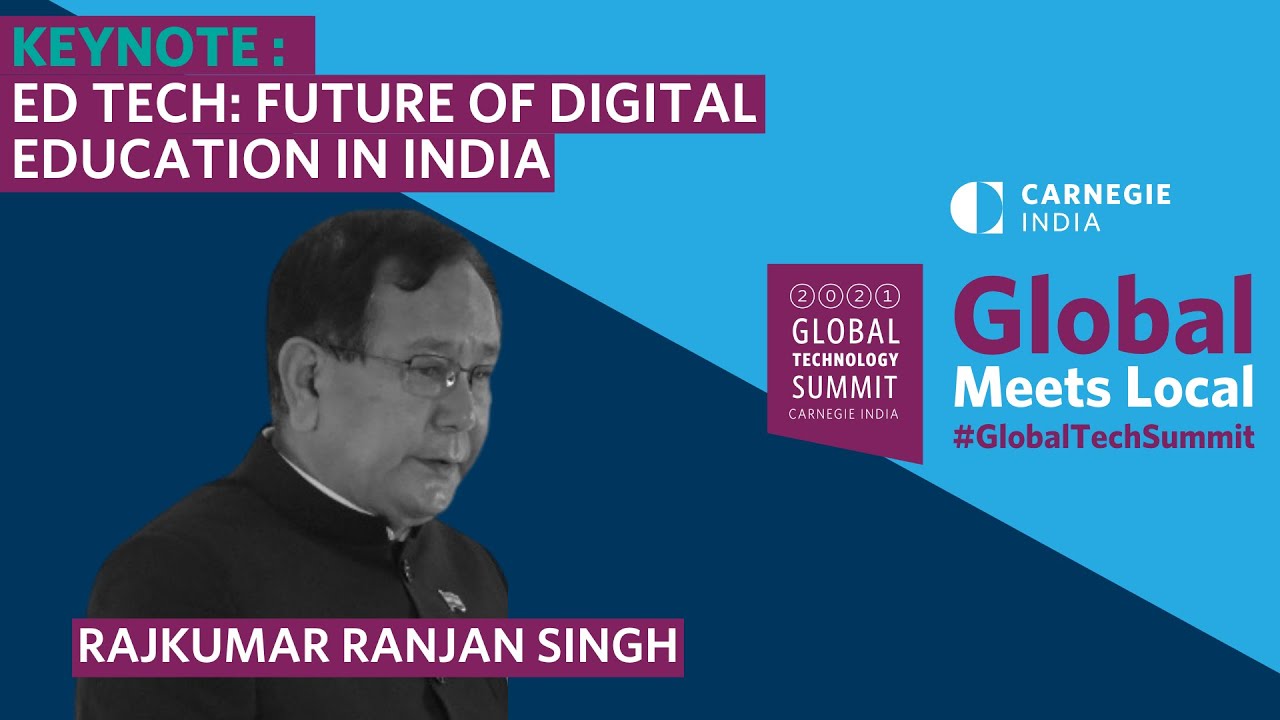 KEYNOTE :
ED TECH: FUTURE OF DIGITAL EDUCATION IN INDIA

CARNEGIE INDIA

2021
GLOBAL
TECHNOLOGY
SUMMIT
CARNEGIE INDIA

Global
Meets Local
#GlobalTechSummit

RAJKUMAR RANJAN SINGH